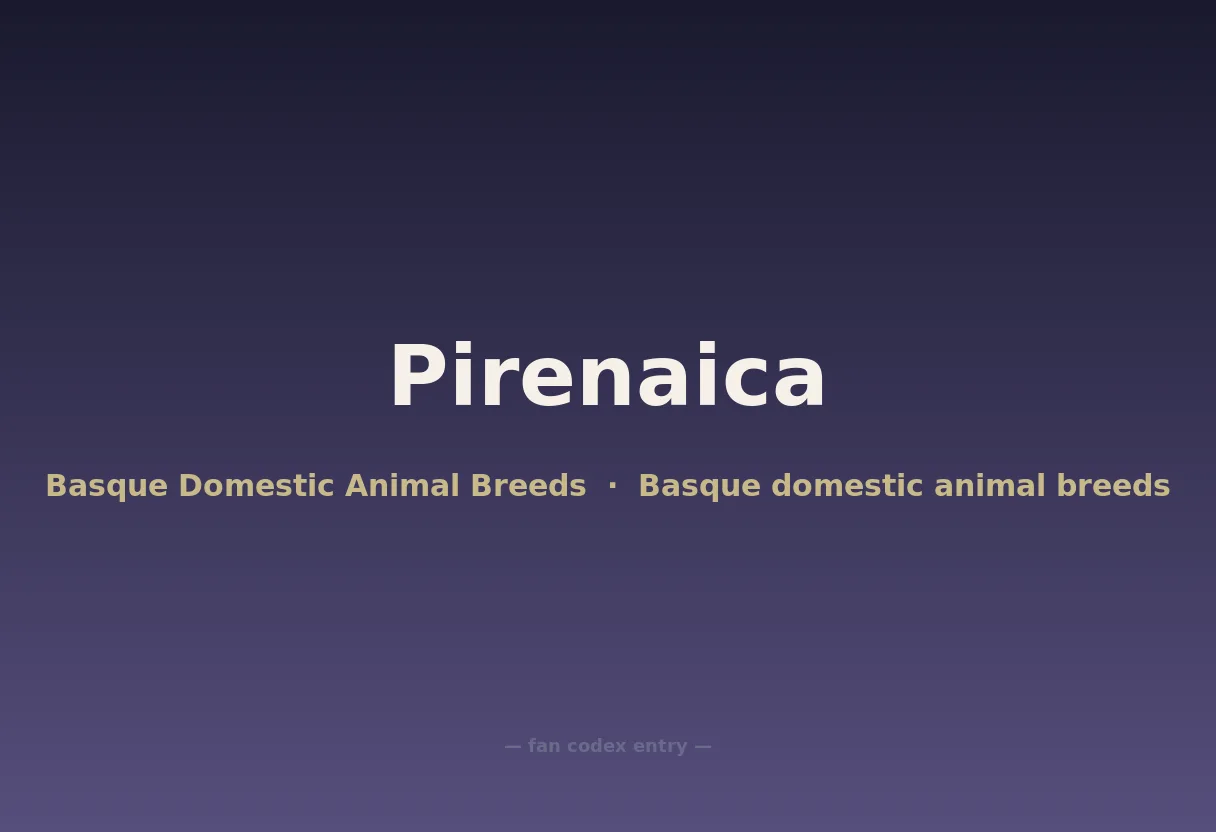 Pirenaica

Basque Domestic Animal Breeds · Basque domestic animal breeds

— fan codex entry —